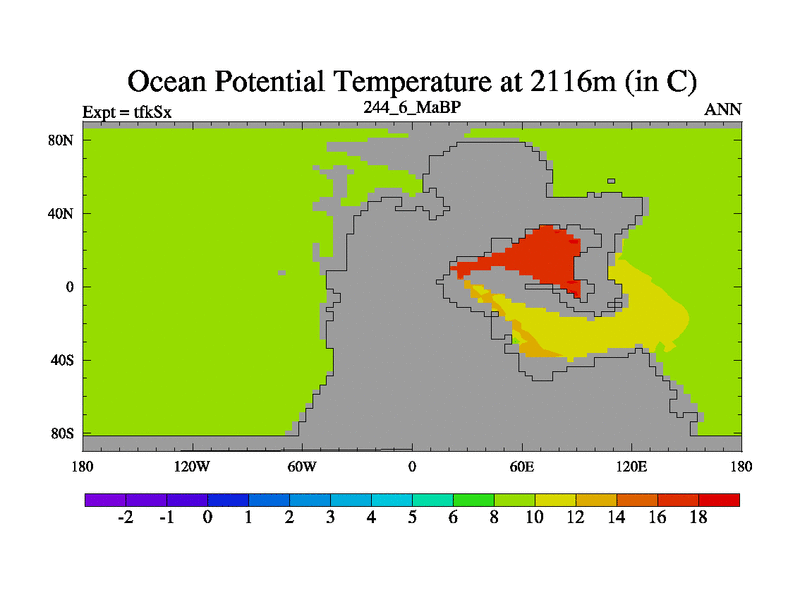 Ocean Potential Temperature at 2116m (in C)

Expt = tfkSx

244_6_MaBP

ANN

80N
40N
0
40S
80S

180
120W
60W
0
60E
120E
180

-2 -1 0 1 2 3 4 5 6 8 10 12 14 16 18